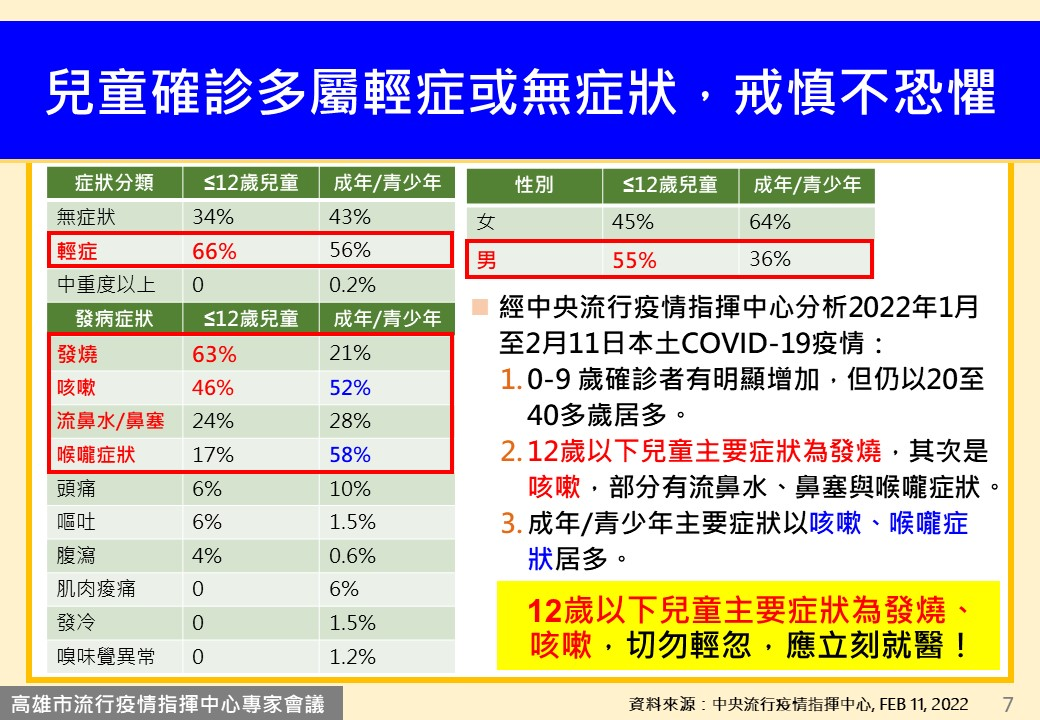 兒童確診多屬輕症或無症狀，戒慎不恐懼

| 症狀分類 | ≤12歲兒童 | 成年/青少年 |
|---|---|---|
| 無症狀 | 34% | 43% |
| 輕症 | 66% | 56% |
| 中重度以上 | 0 | 0.2% |
| 發病症狀 | ≤12歲兒童 | 成年/青少年 |
| 發燒 | 63% | 21% |
| 咳嗽 | 46% | 52% |
| 流鼻水/鼻塞 | 24% | 28% |
| 喉嚨症狀 | 17% | 58% |
| 頭痛 | 6% | 10% |
| 嘔吐 | 6% | 1.5% |
| 腹瀉 | 4% | 0.6% |
| 肌肉痠痛 | 0 | 6% |
| 發冷 | 0 | 1.5% |
| 嗅味覺異常 | 0 | 1.2% |

| 性別 | ≤12歲兒童 | 成年/青少年 |
|---|---|---|
| 女 | 45% | 64% |
| 男 | 55% | 36% |

經中央流行疫情指揮中心分析2022年1月至2月11日本土COVID-19疫情：
1. 0-9 歲確診者有明顯增加，但仍以20至40多歲居多。
2. 12歲以下兒童主要症狀為發燒，其次是咳嗽，部分有流鼻水、鼻塞與喉嚨症狀。
3. 成年/青少年主要症狀以咳嗽、喉嚨症狀居多。

12歲以下兒童主要症狀為發燒、咳嗽，切勿輕忽，應立刻就醫！

高雄市流行疫情指揮中心專家會議

資料來源：中央流行疫情指揮中心, FEB 11, 2022

7